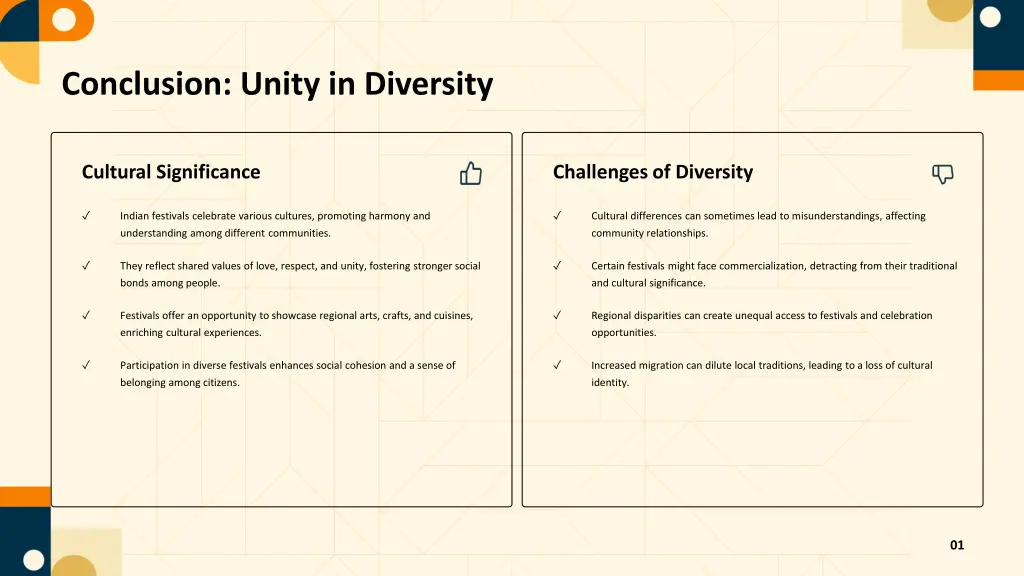 Conclusion: Unity in Diversity

Cultural Significance

✓ Indian festivals celebrate various cultures, promoting harmony and understanding among different communities.

✓ They reflect shared values of love, respect, and unity, fostering stronger social bonds among people.

✓ Festivals offer an opportunity to showcase regional arts, crafts, and cuisines, enriching cultural experiences.

✓ Participation in diverse festivals enhances social cohesion and a sense of belonging among citizens.

Challenges of Diversity

✓ Cultural differences can sometimes lead to misunderstandings, affecting community relationships.

✓ Certain festivals might face commercialization, detracting from their traditional and cultural significance.

✓ Regional disparities can create unequal access to festivals and celebration opportunities.

✓ Increased migration can dilute local traditions, leading to a loss of cultural identity.

01